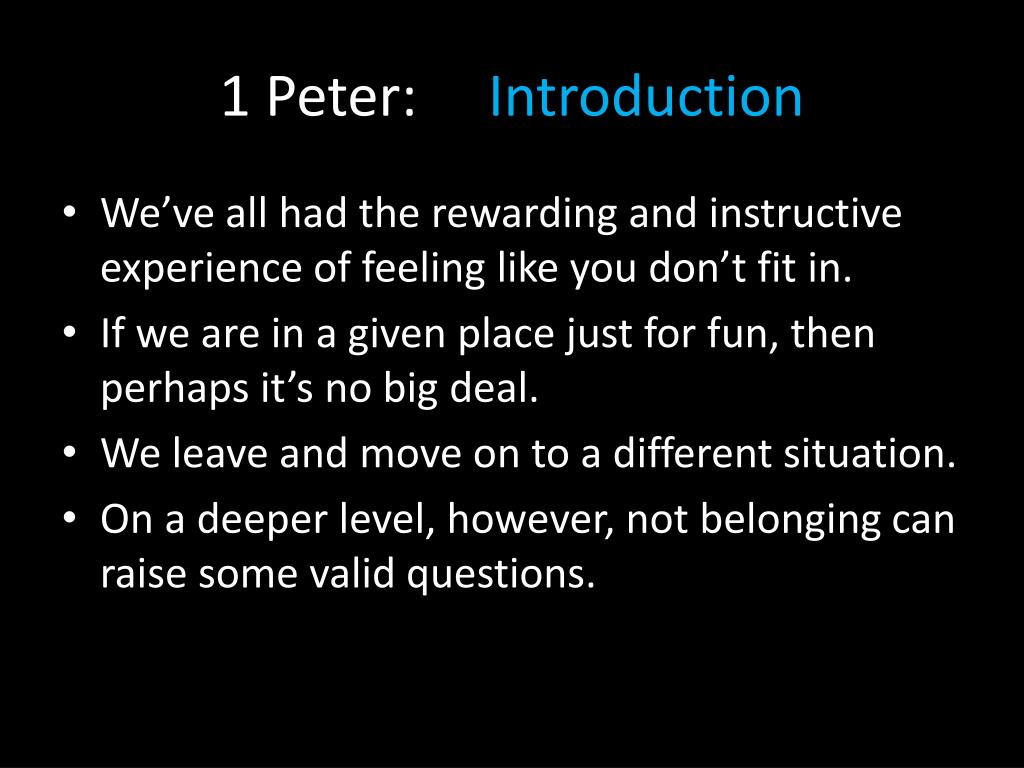 1 Peter: Introduction

• We’ve all had the rewarding and instructive experience of feeling like you don’t fit in.
• If we are in a given place just for fun, then perhaps it’s no big deal.
• We leave and move on to a different situation.
• On a deeper level, however, not belonging can raise some valid questions.